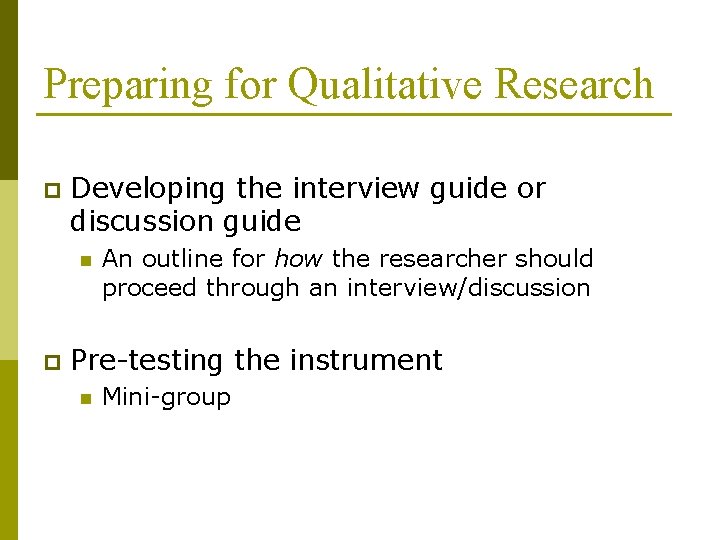 Preparing for Qualitative Research

Developing the interview guide or discussion guide

An outline for how the researcher should proceed through an interview/discussion

Pre-testing the instrument

Mini-group